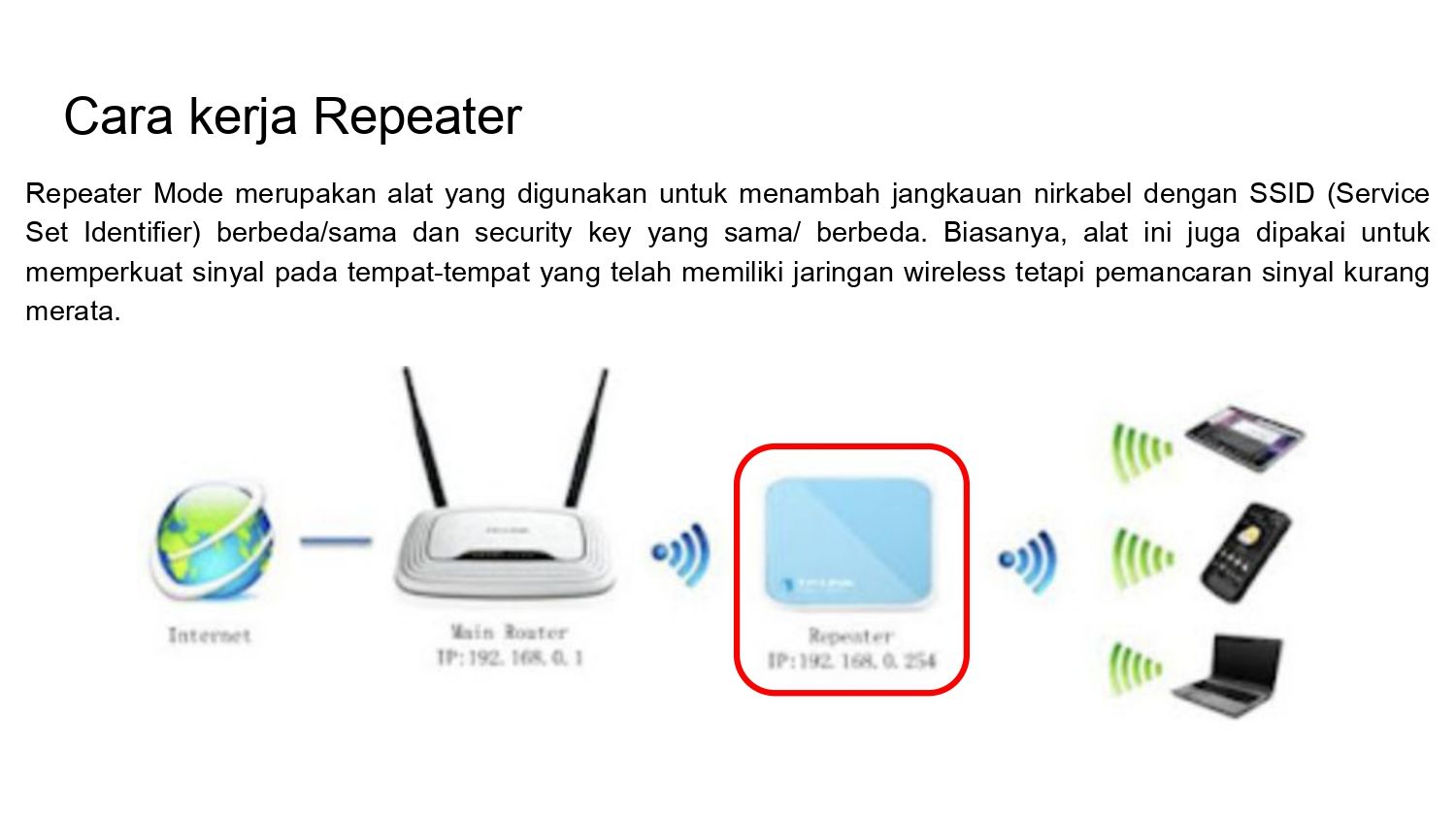 Cara kerja Repeater

Repeater Mode merupakan alat yang digunakan untuk menambah jangkauan nirkabel dengan SSID (Service Set Identifier) berbeda/sama dan security key yang sama/ berbeda. Biasanya, alat ini juga dipakai untuk memperkuat sinyal pada tempat-tempat yang telah memiliki jaringan wireless tetapi pemancaran sinyal kurang merata.

Internet

Main Router
IP:192. 168. 0. 1

Repeater
IP:192. 168. 0. 254